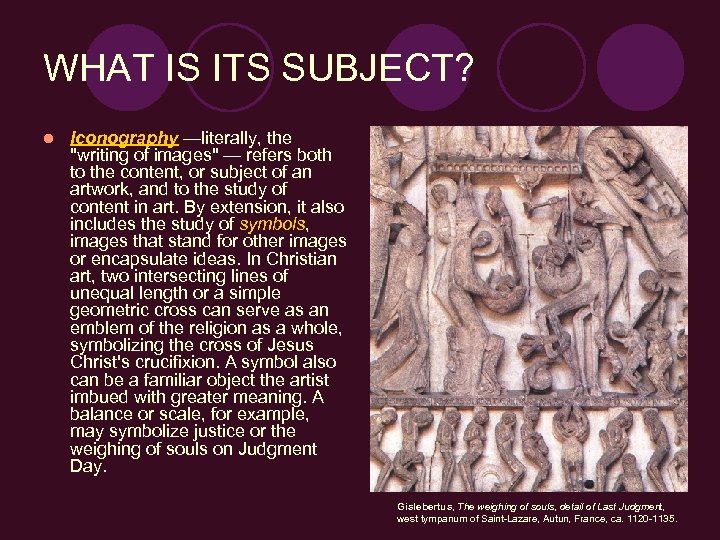 WHAT IS ITS SUBJECT?

Iconography —literally, the "writing of images" — refers both to the content, or subject of an artwork, and to the study of content in art. By extension, it also includes the study of symbols, images that stand for other images or encapsulate ideas. In Christian art, two intersecting lines of unequal length or a simple geometric cross can serve as an emblem of the religion as a whole, symbolizing the cross of Jesus Christ's crucifixion. A symbol also can be a familiar object the artist imbued with greater meaning. A balance or scale, for example, may symbolize justice or the weighing of souls on Judgment Day.

Gislebertus, The weighing of souls, detail of Last Judgment, west tympanum of Saint-Lazare, Autun, France, ca. 1120-1135.